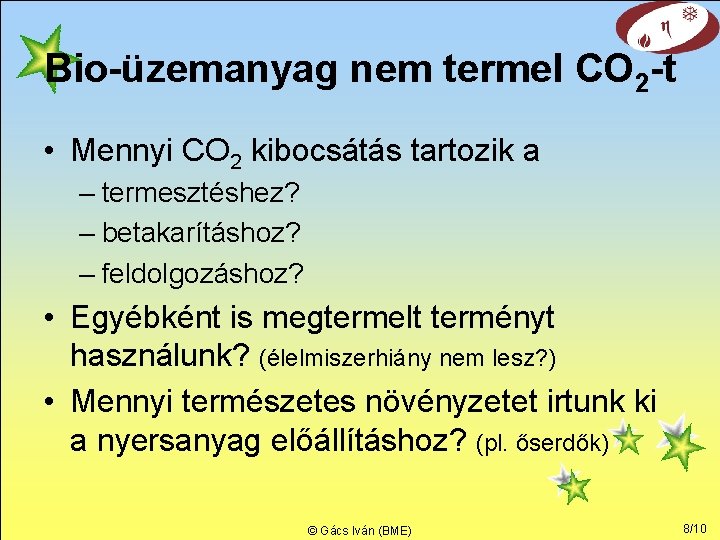 $\eta$

Bio-üzemanyag nem termel $CO_2$-t

• Mennyi $CO_2$ kibocsátás tartozik a
– termesztéshez?
– betakarításhoz?
– feldolgozáshoz?

• Egyébként is megtermelt terményt használunk? (élelmiszerhiány nem lesz?)

• Mennyi természetes növényzetet irtunk ki a nyersanyag előállításhoz? (pl. őserdők)

© Gács Iván (BME)

8/10